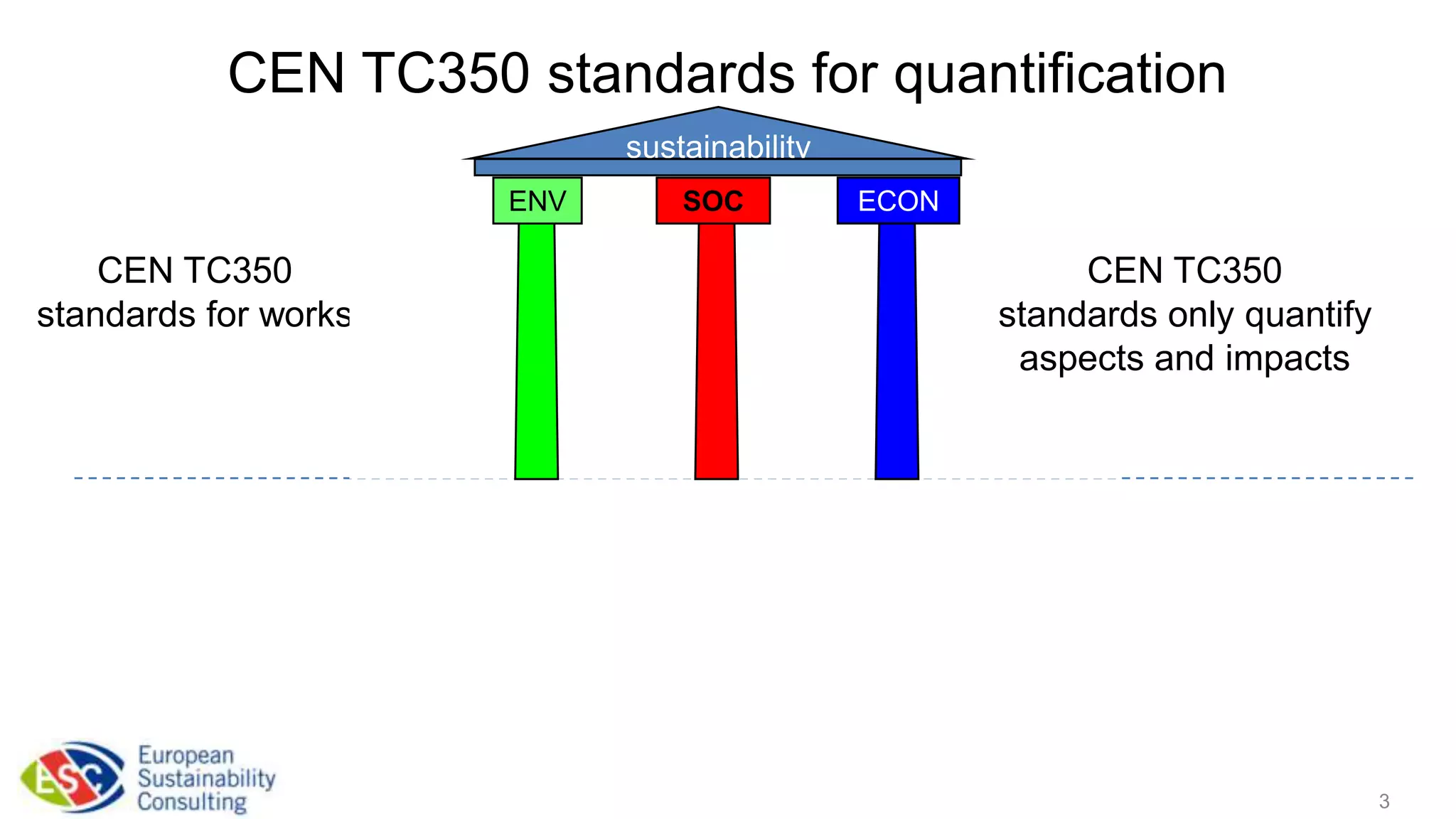 CEN TC350 standards for quantification

sustainability

ENV

SOC

ECON

CEN TC350 standards for works

CEN TC350 standards only quantify aspects and impacts

ESC

European Sustainability Consulting

3